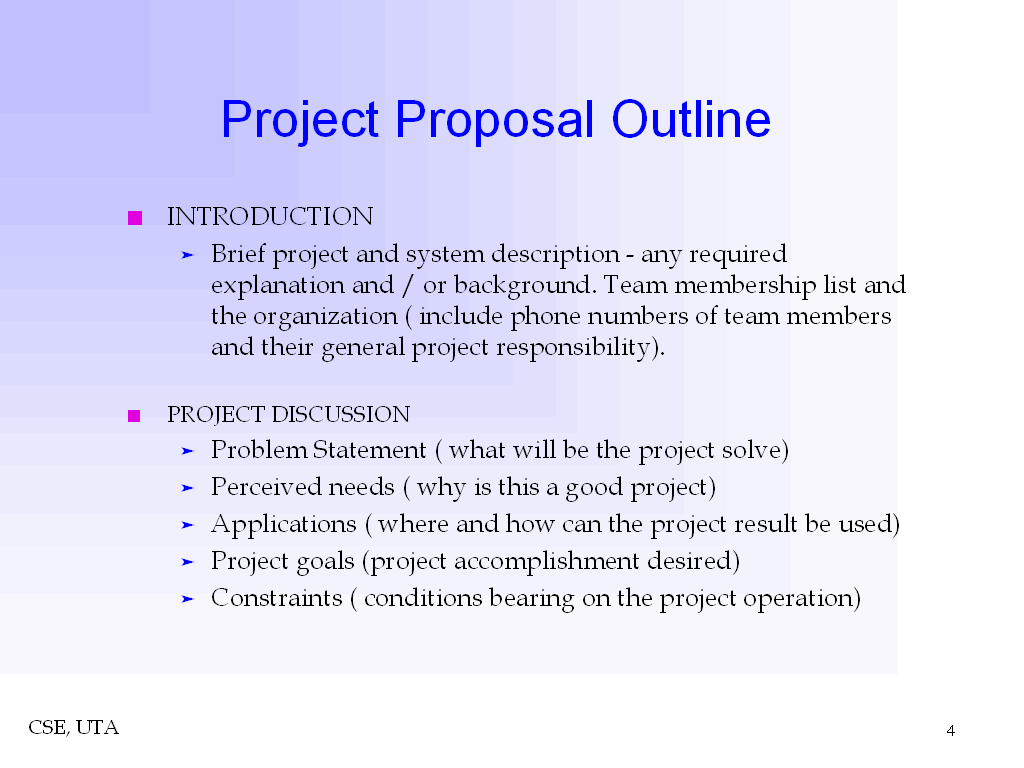 Project Proposal Outline

INTRODUCTION

Brief project and system description - any required explanation and / or background. Team membership list and the organization ( include phone numbers of team members and their general project responsibility).

PROJECT DISCUSSION

Problem Statement ( what will be the project solve)

Perceived needs ( why is this a good project)

Applications ( where and how can the project result be used)

Project goals (project accomplishment desired)

Constraints ( conditions bearing on the project operation)

CSE, UTA

4